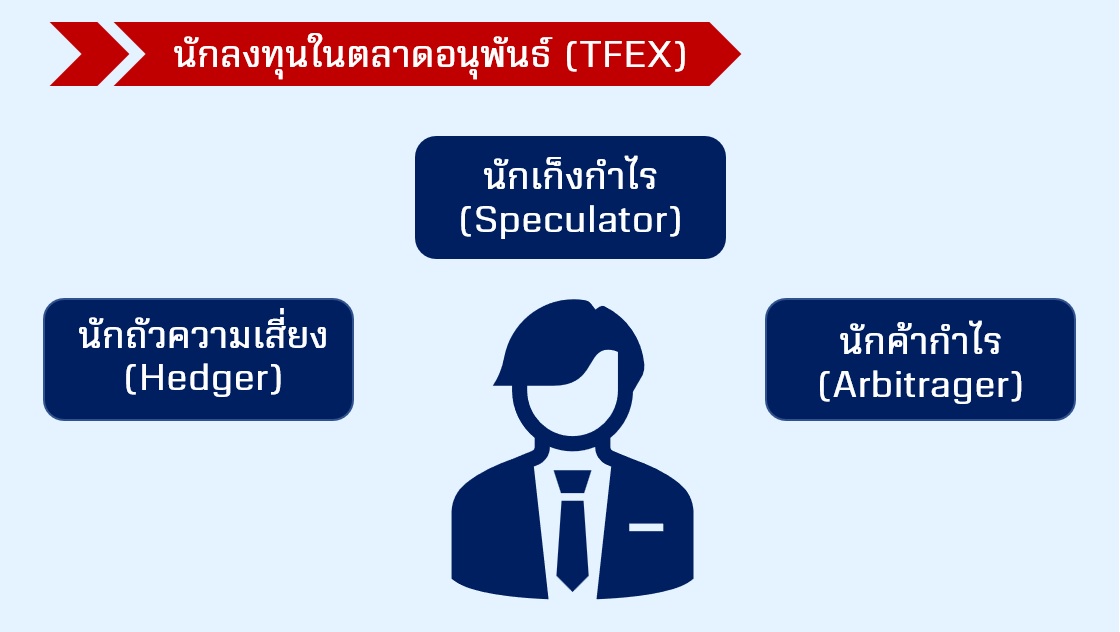 นักลงทุนในตลาดอนุพันธ์ (TFEX)

นักเก็งกำไร (Speculator)

นักถัวความเสี่ยง (Hedger)

นักค้ากำไร (Arbitrager)